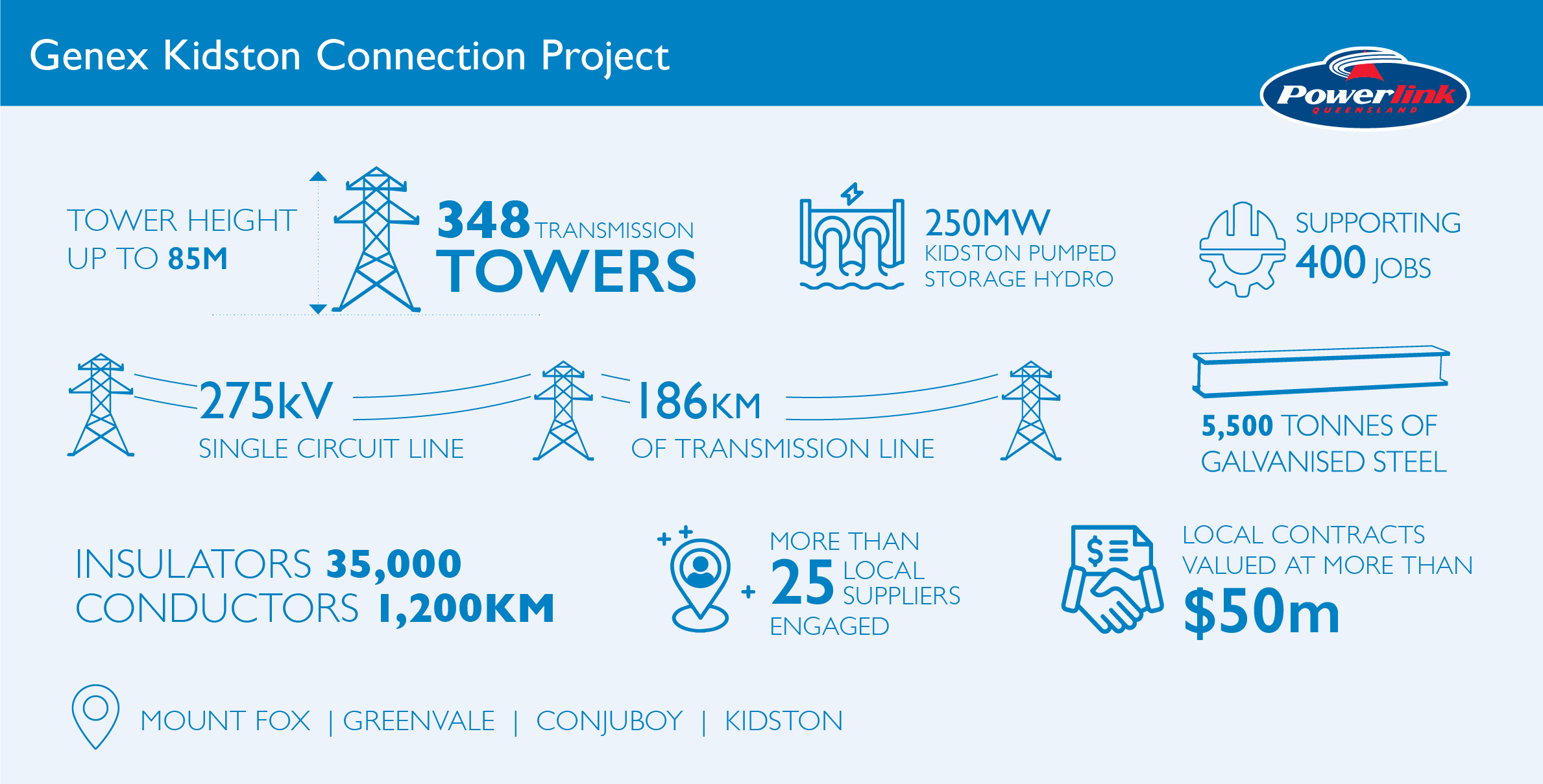 Genex Kidston Connection Project

Powerlink QUEENSLAND

TOWER HEIGHT UP TO 85M

348 TRANSMISSION TOWERS

250MW KIDSTON PUMPED STORAGE HYDRO

SUPPORTING 400 JOBS

275kV SINGLE CIRCUIT LINE

186KM OF TRANSMISSION LINE

5,500 TONNES OF GALVANISED STEEL

INSULATORS 35,000
CONDUCTORS 1,200KM

MORE THAN 25 LOCAL SUPPLIERS ENGAGED

LOCAL CONTRACTS VALUED AT MORE THAN $50m

MOUNT FOX | GREENVALE | CONJUBOY | KIDSTON